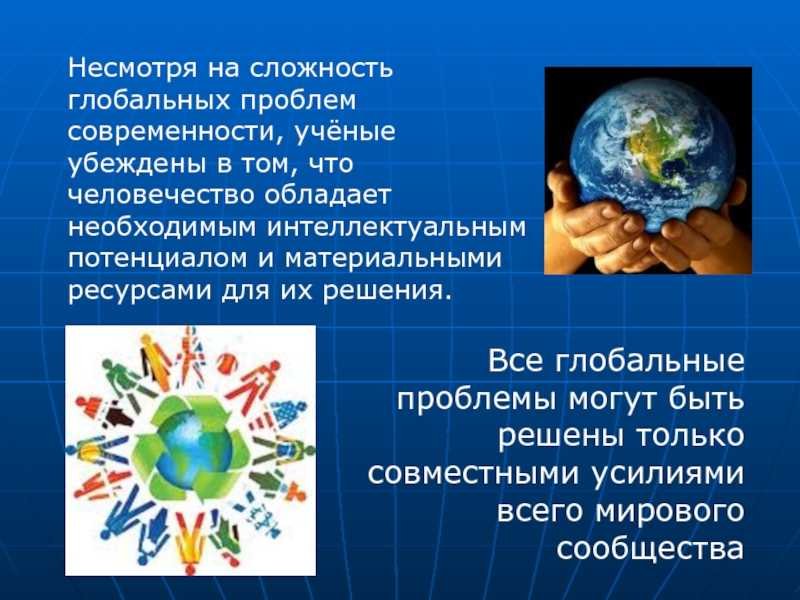 Несмотря на сложность глобальных проблем современности, учёные убеждены в том, что человечество обладает необходимым интеллектуальным потенциалом и материальными ресурсами для их решения.

Все глобальные проблемы могут быть решены только совместными усилиями всего мирового сообщества